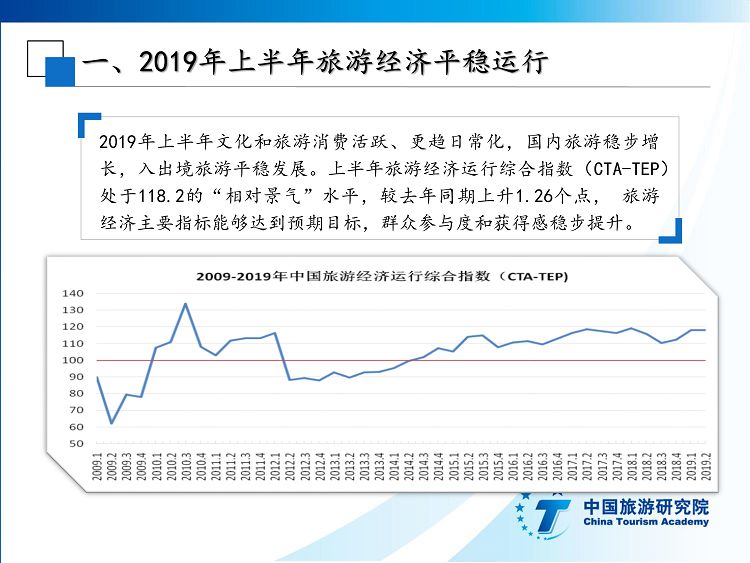 一、2019年上半年旅游经济平稳运行

2019年上半年文化和旅游消费活跃、更趋日常化，国内旅游稳步增长，入出境旅游平稳发展。上半年旅游经济运行综合指数（CTA-TEP）处于118.2的“相对景气”水平，较去年同期上升1.26个点， 旅游经济主要指标能够达到预期目标，群众参与度和获得感稳步提升。

2009-2019年中国旅游经济运行综合指数（CTA-TEP）

140
130
120
110
100
90
80
70
60
50

2009.1 2009.2 2009.3 2009.4 2010.1 2010.2 2010.3 2010.4 2011.1 2011.2 2011.3 2011.4 2012.1 2012.2 2012.3 2012.4 2013.1 2013.2 2013.3 2013.4 2014.1 2014.2 2014.3 2014.4 2015.1 2015.2 2015.3 2015.4 2016.1 2016.2 2016.3 2016.4 2017.1 2017.2 2017.3 2017.4 2018.1 2018.2 2018.3 2018.4 2019.1 2019.2

中国旅游研究院
China Tourism Academy